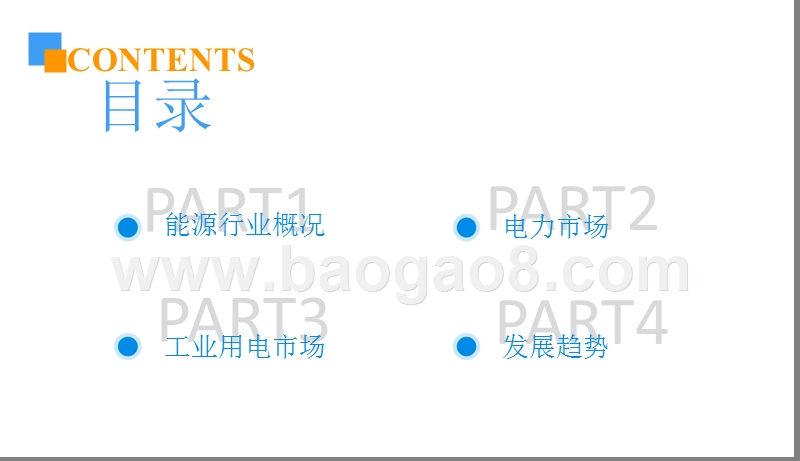 CONTENTS
目录

PART1
能源行业概况

PART2
电力市场

www.baogao8.com

PART3
工业用电市场

PART4
发展趋势